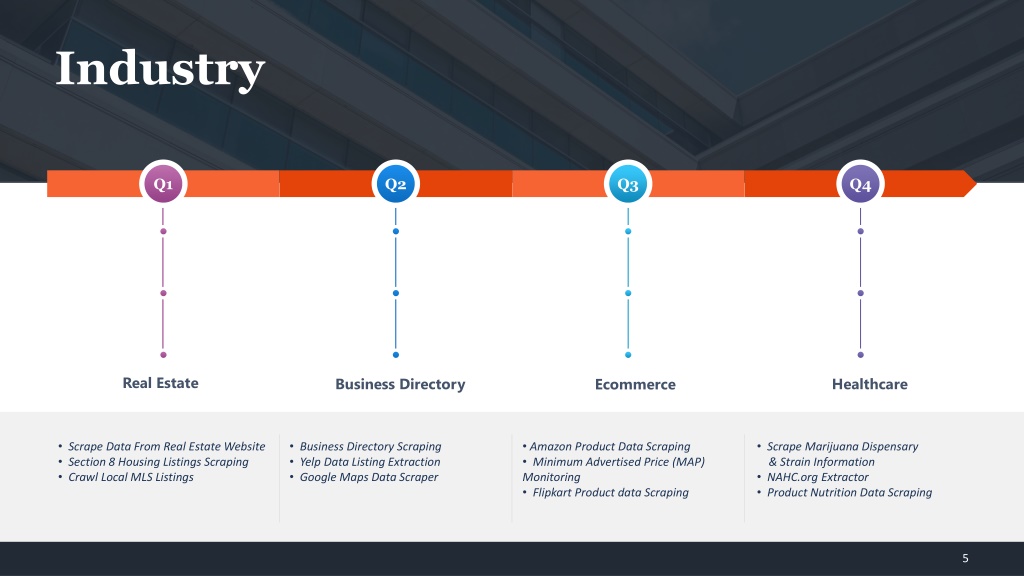 Industry

Q1

Q2

Q3

Q4

Real Estate

Business Directory

Ecommerce

Healthcare

• Scrape Data From Real Estate Website
• Section 8 Housing Listings Scraping
• Crawl Local MLS Listings

• Business Directory Scraping
• Yelp Data Listing Extraction
• Google Maps Data Scraper

• Amazon Product Data Scraping
• Minimum Advertised Price (MAP) Monitoring
• Flipkart Product data Scraping

• Scrape Marijuana Dispensary & Strain Information
• NAHC.org Extractor
• Product Nutrition Data Scraping

5